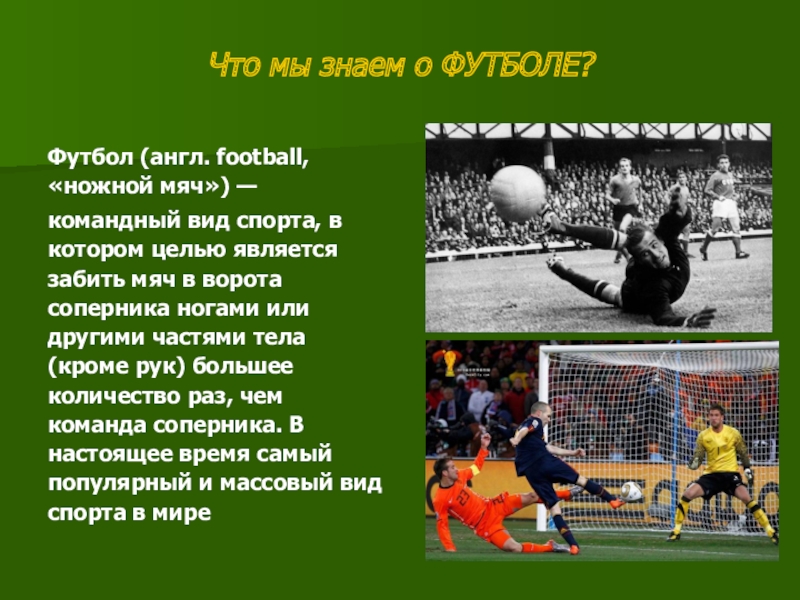 Что мы знаем о ФУТБОЛЕ?

Футбол (англ. football, «ножной мяч») — командный вид спорта, в котором целью является забить мяч в ворота соперника ногами или другими частями тела (кроме рук) большее количество раз, чем команда соперника. В настоящее время самый популярный и массовый вид спорта в мире